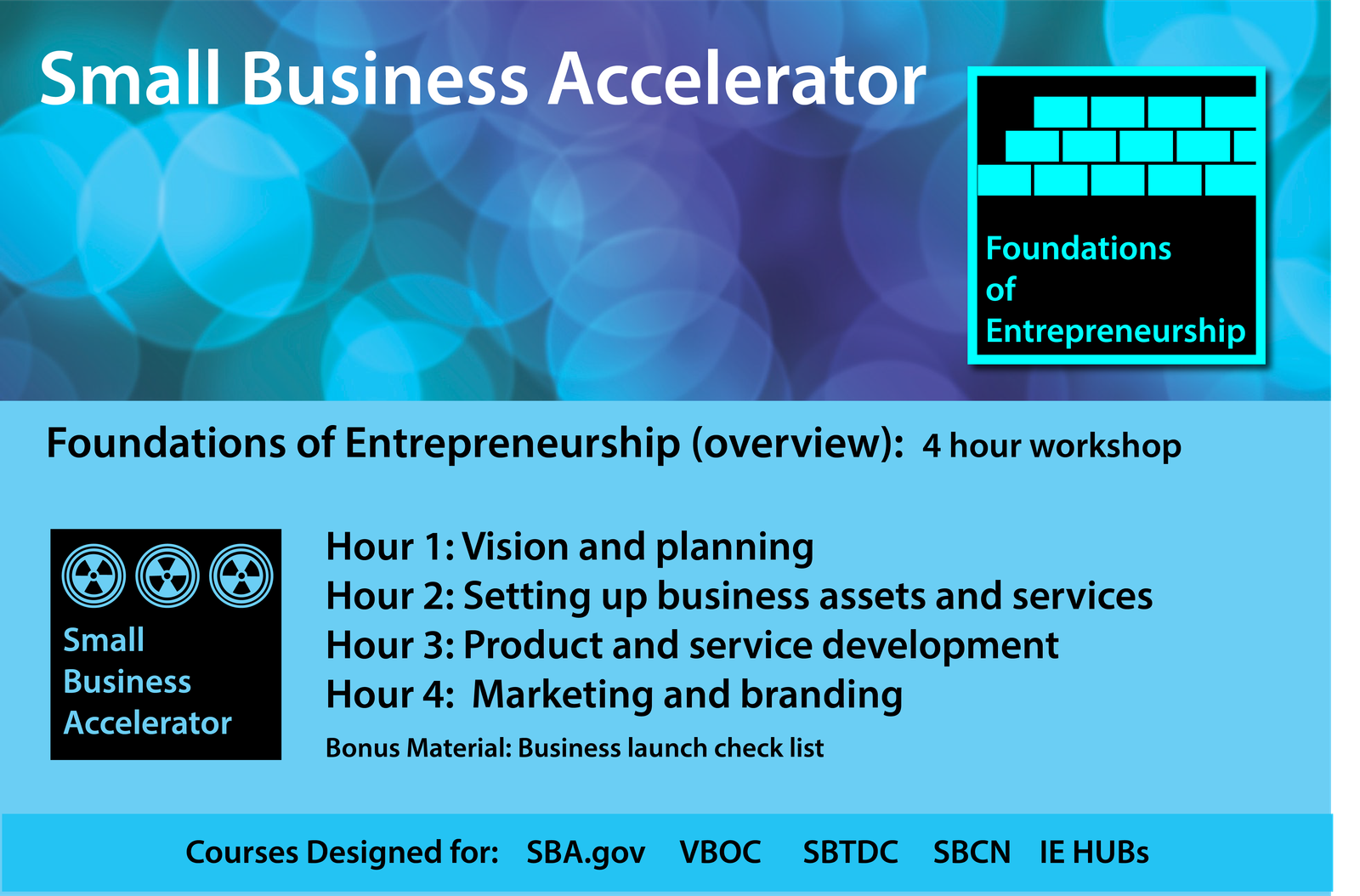 Small Business Accelerator

Foundations of Entrepreneurship

Foundations of Entrepreneurship (overview): 4 hour workshop

Small Business Accelerator

Hour 1: Vision and planning
Hour 2: Setting up business assets and services
Hour 3: Product and service development
Hour 4: Marketing and branding
Bonus Material: Business launch check list

Courses Designed for: SBA.gov VBOC SBTDC SBCN IE HUBs